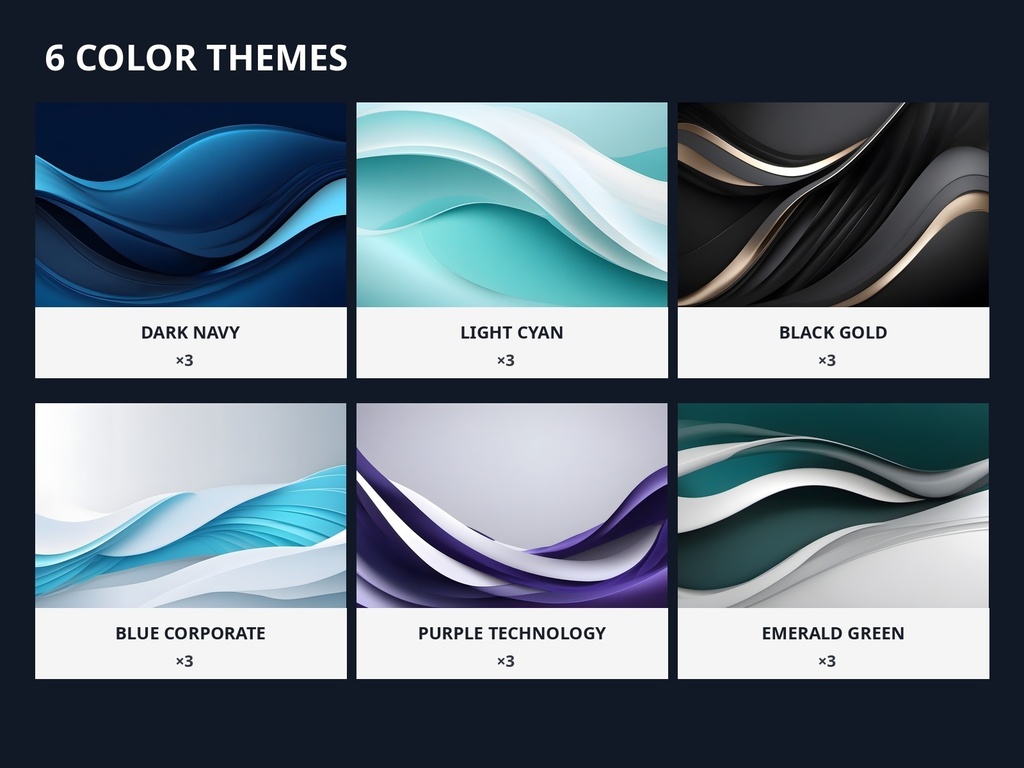 6 COLOR THEMES

DARK NAVY
×3

LIGHT CYAN
×3

BLACK GOLD
×3

BLUE CORPORATE
×3

PURPLE TECHNOLOGY
×3

EMERALD GREEN
×3